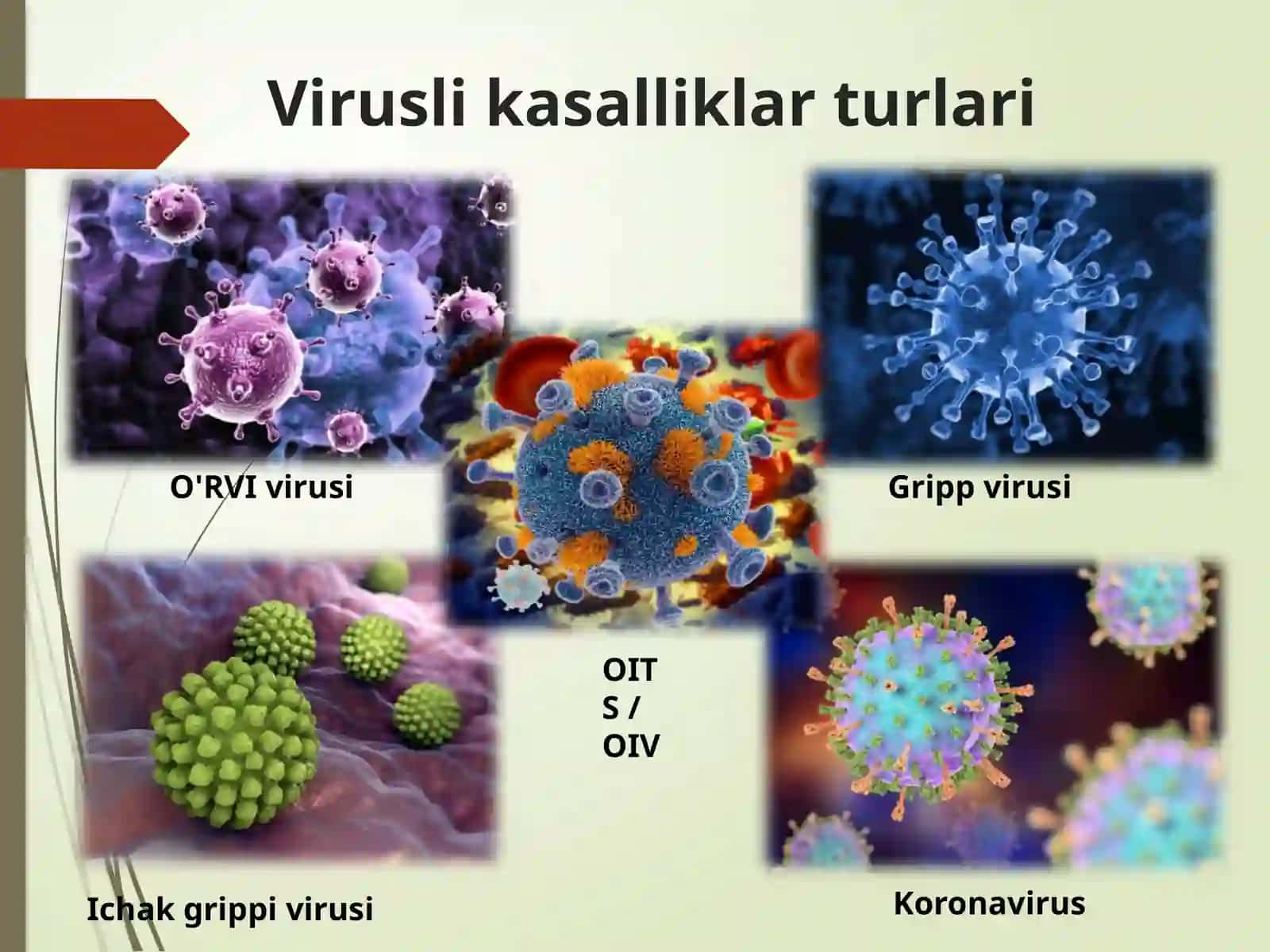 Virusli kasalliklar turlari

O'RVI virusi

Gripp virusi

OIT
S /
OIV

Ichak grippi virusi

Koronavirus